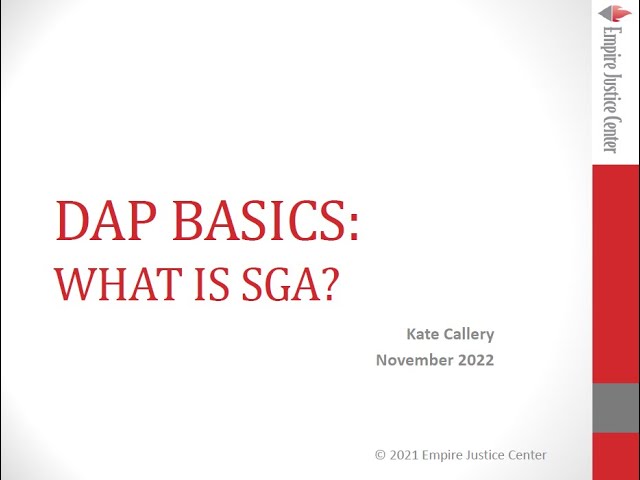 Empire Justice Center

DAP BASICS:
WHAT IS SGA?

Kate Callery
November 2022

© 2021 Empire Justice Center